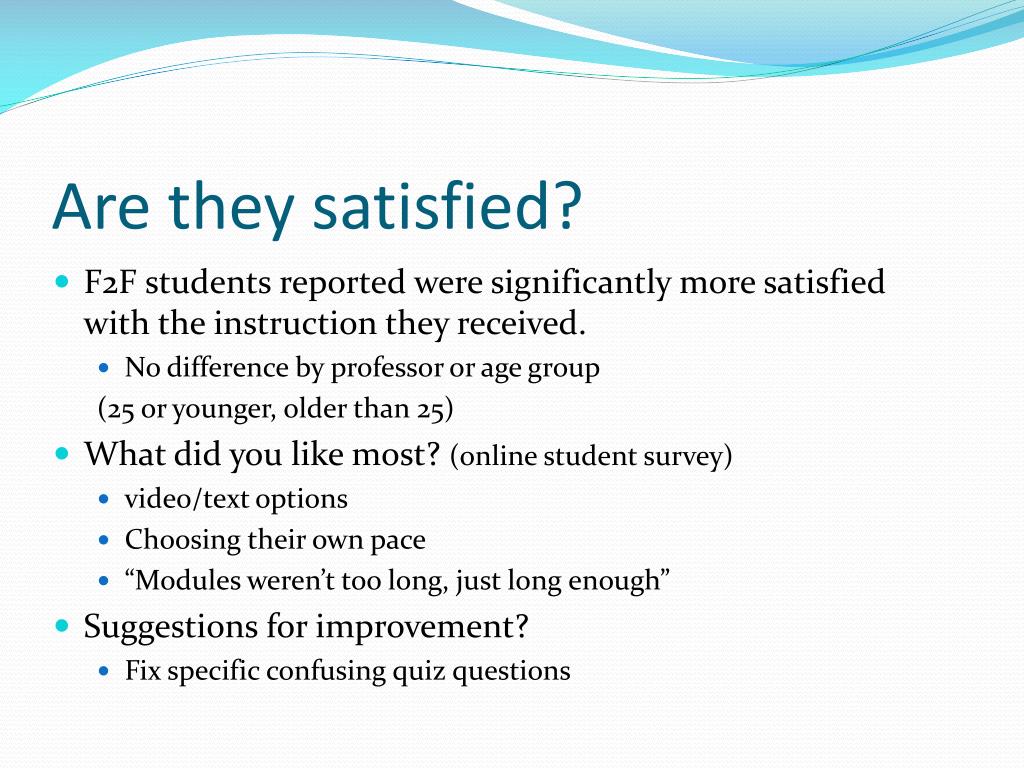 Are they satisfied?

- F2F students reported were significantly more satisfied with the instruction they received.
  - No difference by professor or age group
  (25 or younger, older than 25)
- What did you like most? (online student survey)
  - video/text options
  - Choosing their own pace
  - “Modules weren’t too long, just long enough”
- Suggestions for improvement?
  - Fix specific confusing quiz questions